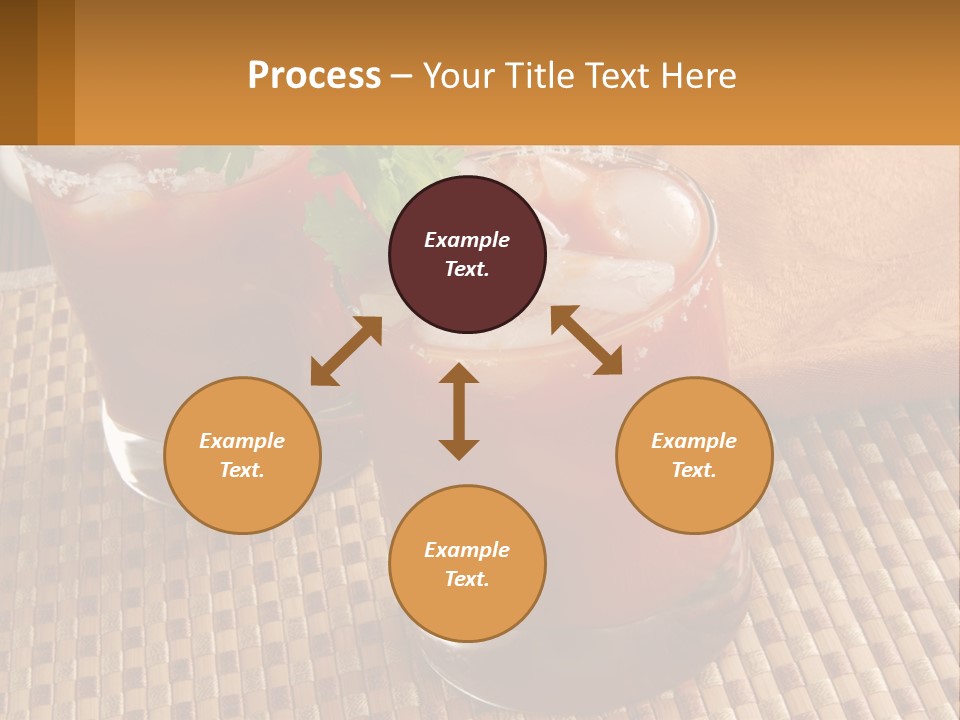 Process – Your Title Text Here

Example Text.

Example Text.

Example Text.

Example Text.